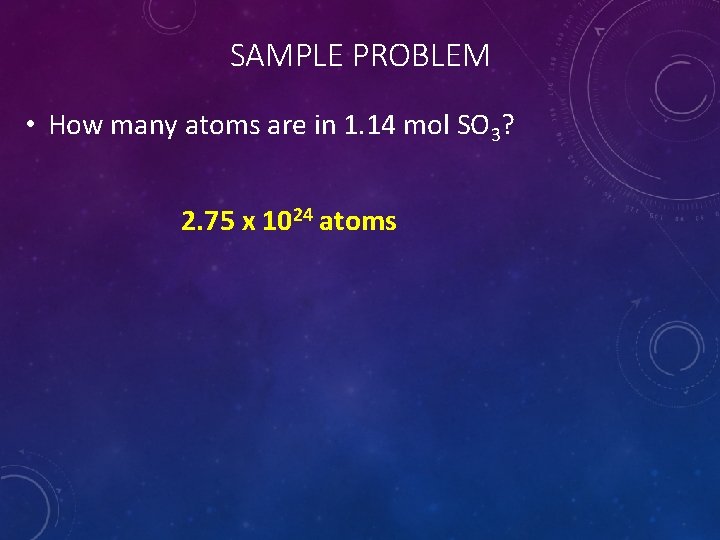 SAMPLE PROBLEM

• How many atoms are in 1.14 mol $SO_3$?

$2.75 \times 10^{24}$ atoms